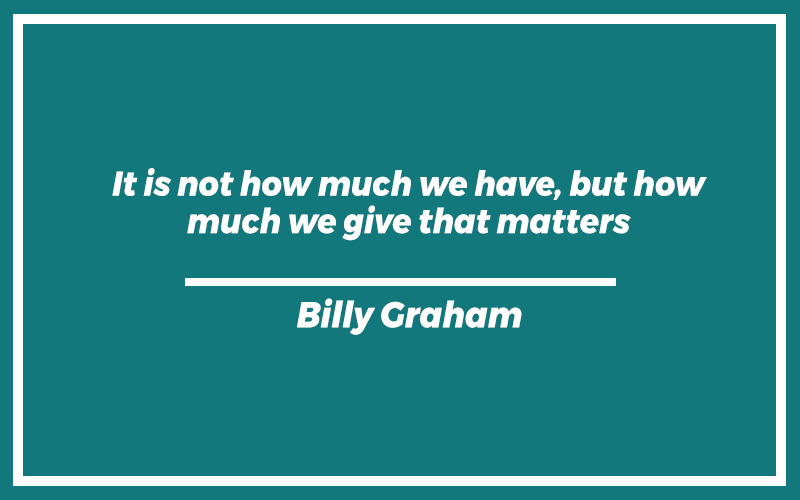 It is not how much we have, but how much we give that matters

Billy Graham